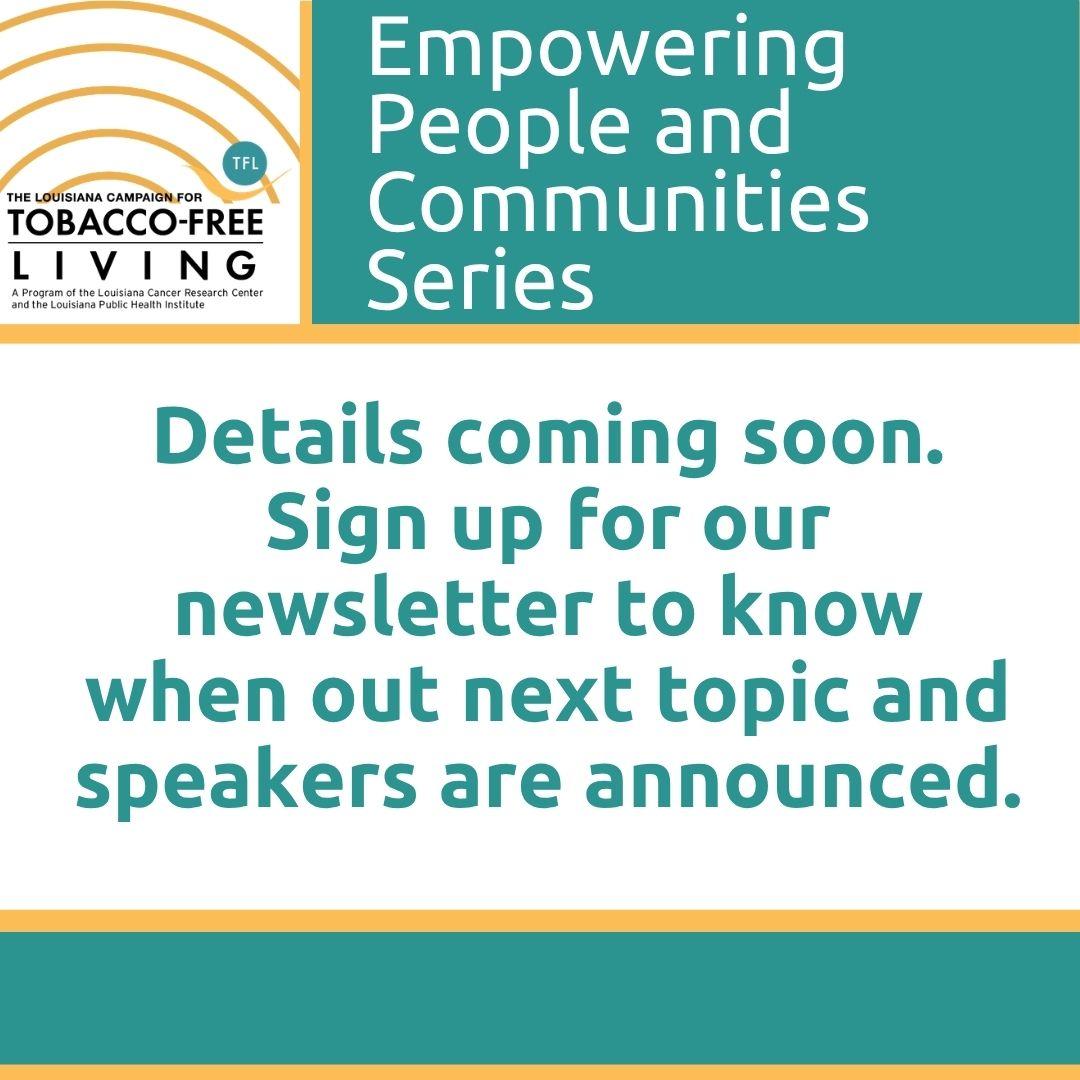 TFL
THE LOUISIANA CAMPAIGN FOR
TOBACCO-FREE
LIVING
A Program of the Louisiana Cancer Research Center and the Louisiana Public Health Institute

Empowering People and Communities Series

Details coming soon. Sign up for our newsletter to know when out next topic and speakers are announced.